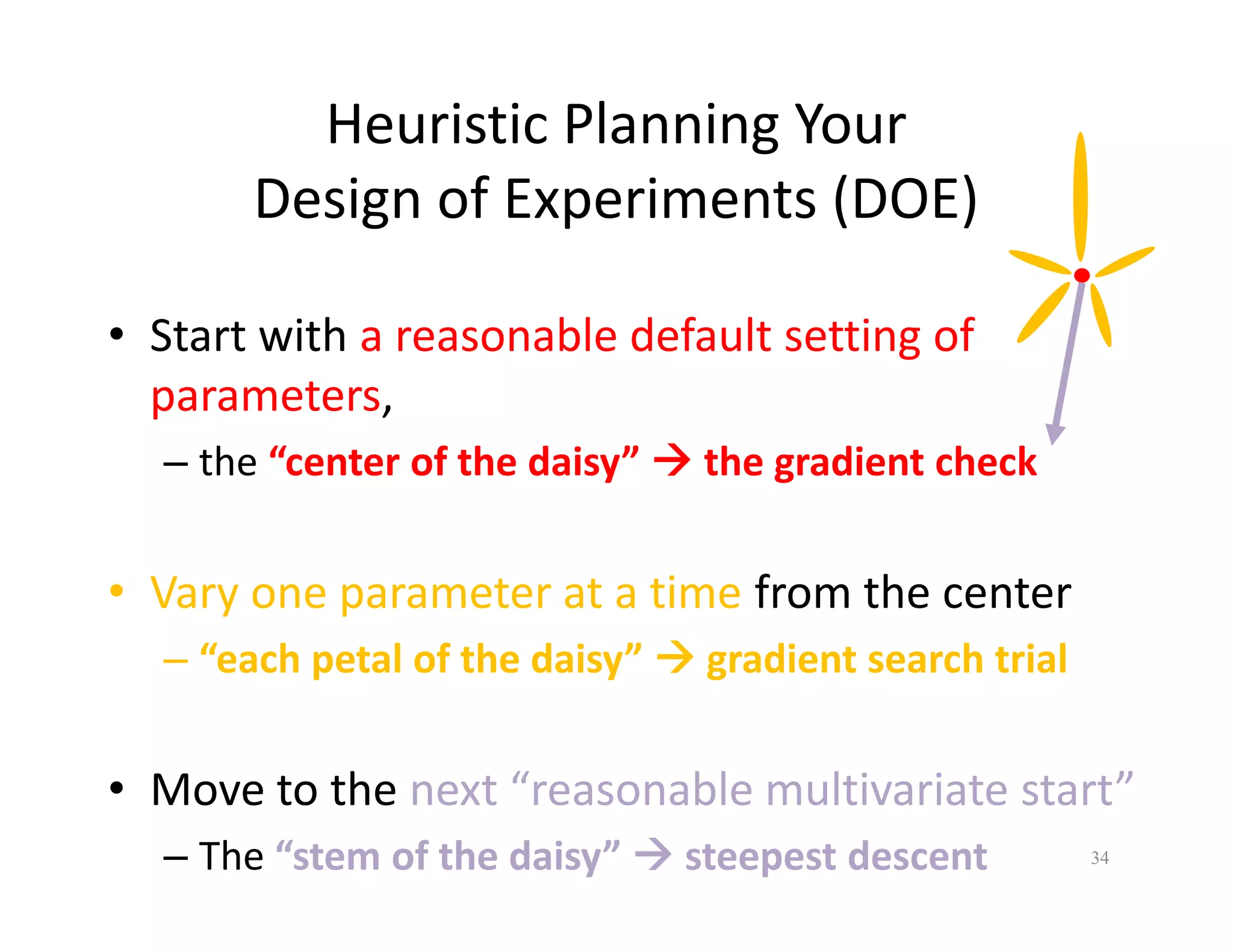 Heuristic Planning Your Design of Experiments (DOE)

• Start with a reasonable default setting of parameters,

– the “center of the daisy” → the gradient check

• Vary one parameter at a time from the center

– “each petal of the daisy” → gradient search trial

• Move to the next “reasonable multivariate start”

– The “stem of the daisy” → steepest descent

34